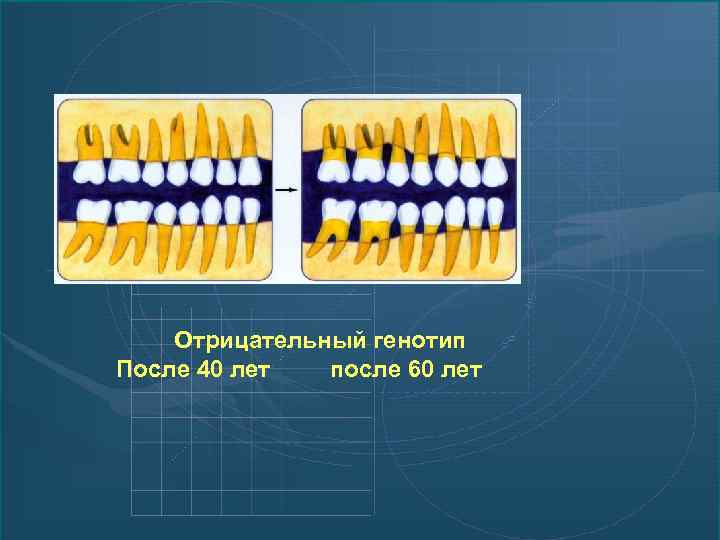 Отрицательный генотип
После 40 лет после 60 лет